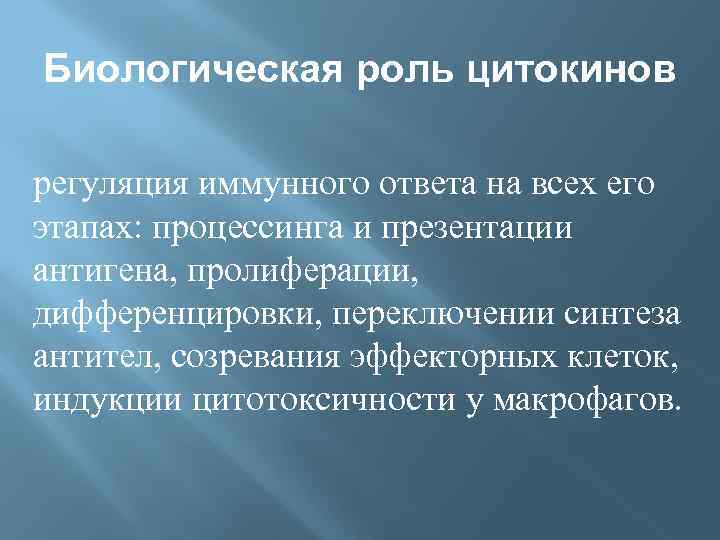 Биологическая роль цитокинов

регуляция иммунного ответа на всех его этапах: процессинга и презентации антигена, пролиферации, дифференцировки, переключении синтеза антител, созревания эффекторных клеток, индукции цитотоксичности у макрофагов.